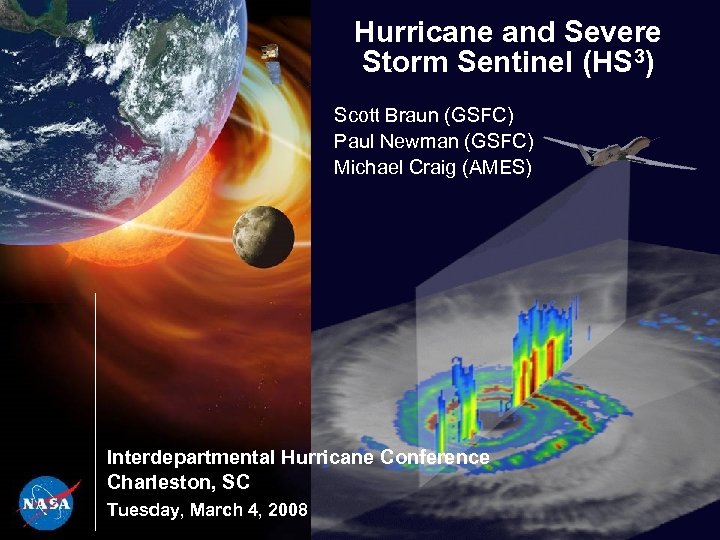 Hurricane and Severe Storm Sentinel (HS$^3$)

Scott Braun (GSFC)
Paul Newman (GSFC)
Michael Craig (AMES)

Interdepartmental Hurricane Conference
Charleston, SC
Tuesday, March 4, 2008

NASA